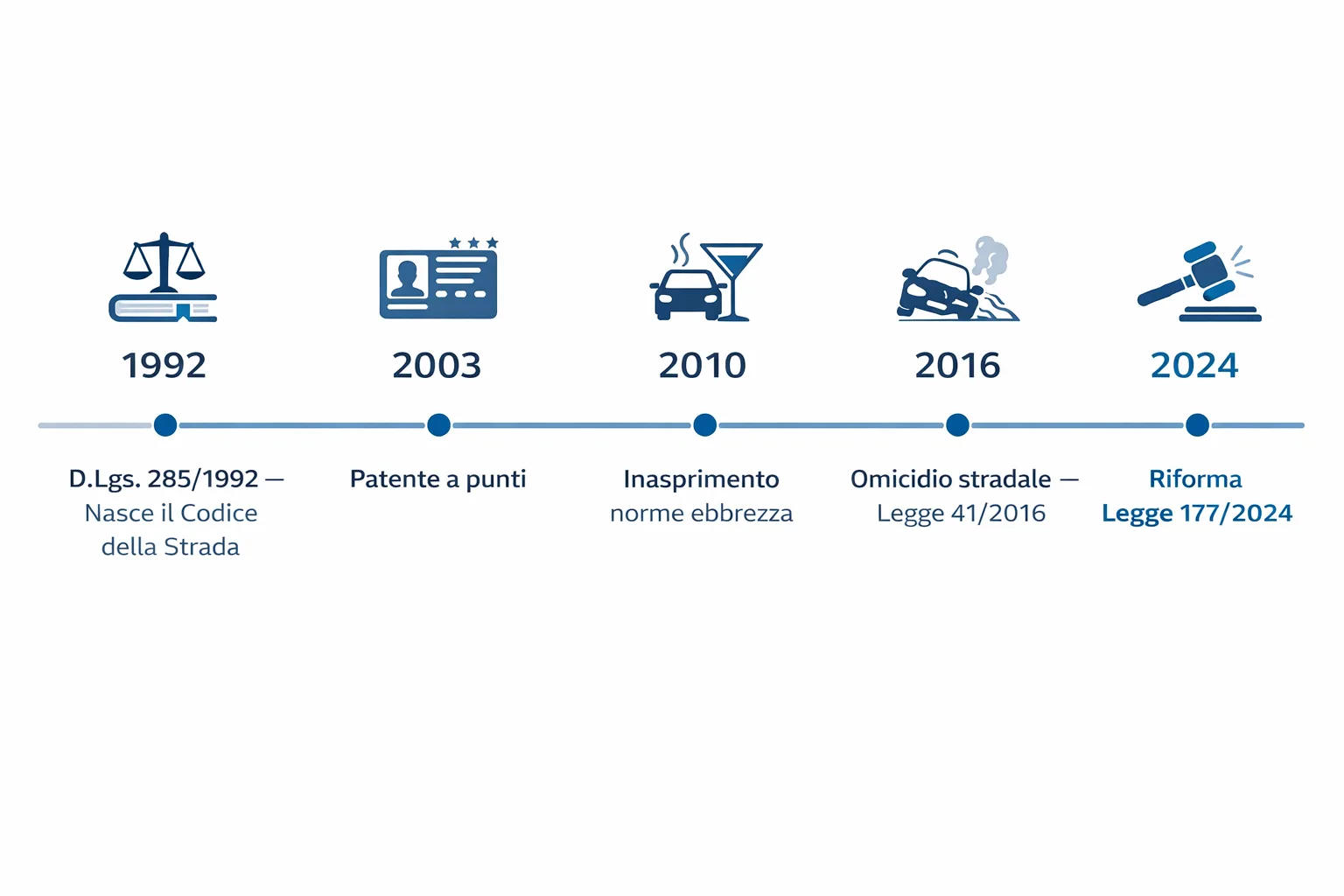 1992

D.Lgs. 285/1992 — Nasce il Codice della Strada

2003

Patente a punti

2010

Inasprimento norme ebbrezza

2016

Omicidio stradale — Legge 41/2016

2024

Riforma Legge 177/2024